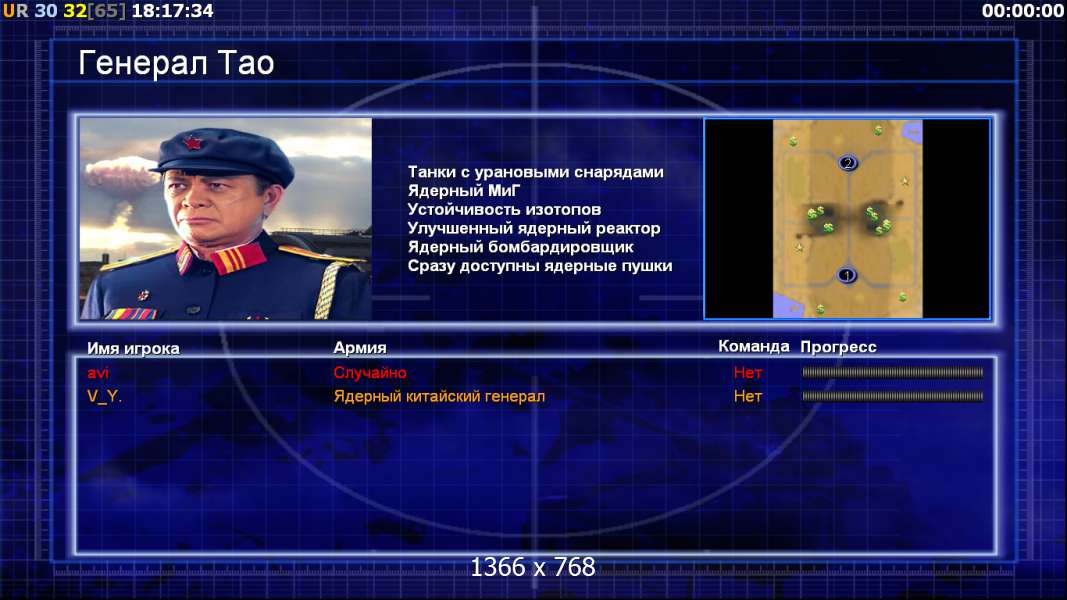 UR 30 32[65] 18:17:34

00:00:00

Генерал Тао

Танки с урановыми снарядами
Ядерный МиГ
Устойчивость изотопов
Улучшенный ядерный реактор
Ядерный бомбардировщик
Сразу доступны ядерные пушки

2

1

| Имя игрока | Армия | Команда | Прогресс |
|---|---|---|---|
| avi | Случайно | Нет | |
| V_Y. | Ядерный китайский генерал | Нет | |

1366 x 768